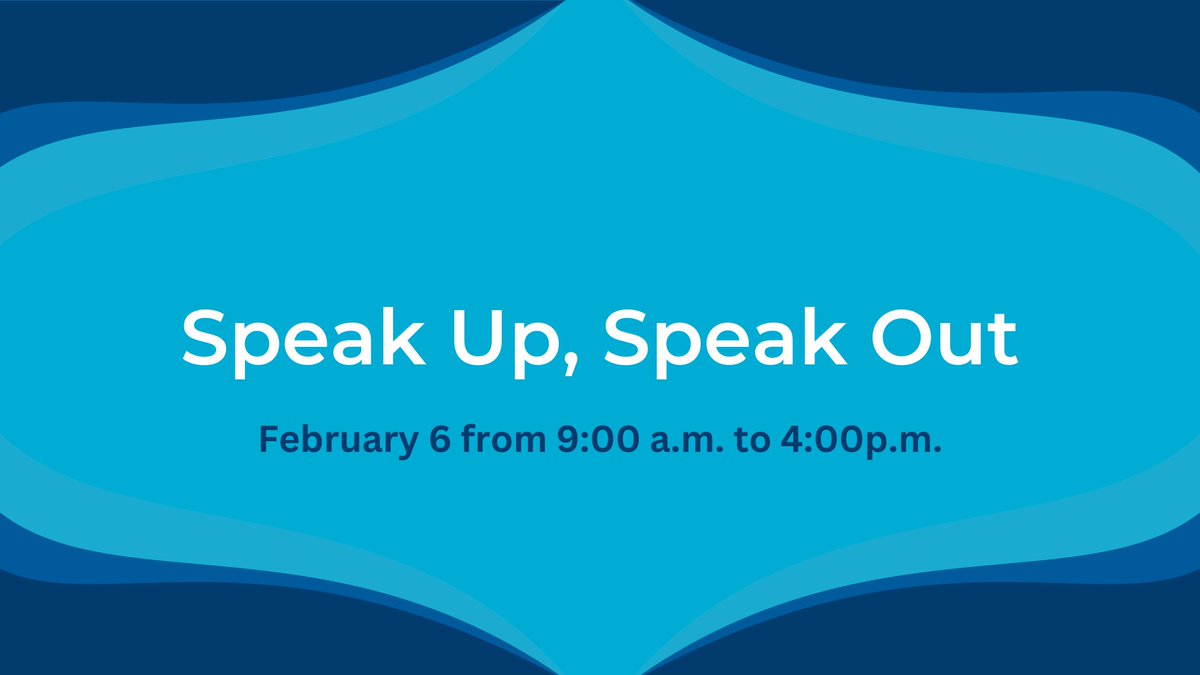 Speak Up, Speak Out

February 6 from 9:00 a.m. to 4:00p.m.